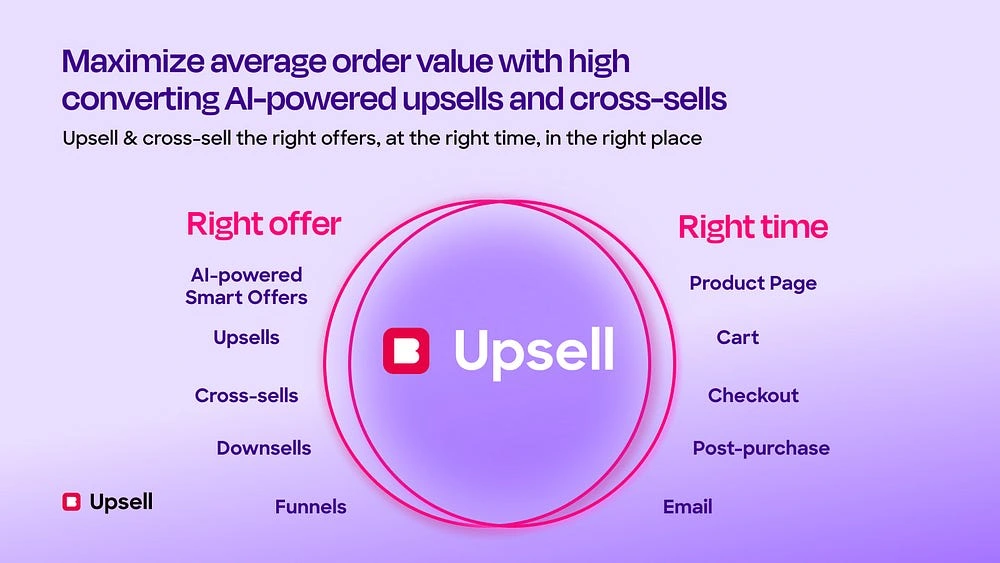 Maximize average order value with high converting AI-powered upsells and cross-sells

Upsell & cross-sell the right offers, at the right time, in the right place

Right offer

AI-powered Smart Offers

Upsells

Cross-sells

Downsells

Funnels

Upsell

Right time

Product Page

Cart

Checkout

Post-purchase

Email

Upsell